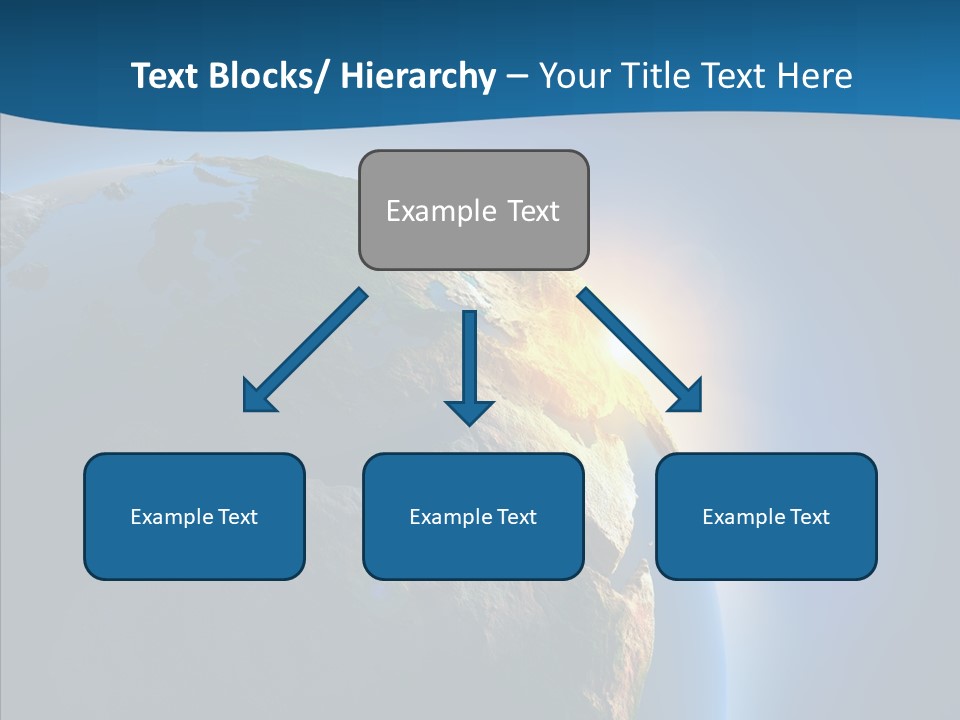 Text Blocks/ Hierarchy – Your Title Text Here

Example Text

Example Text

Example Text

Example Text